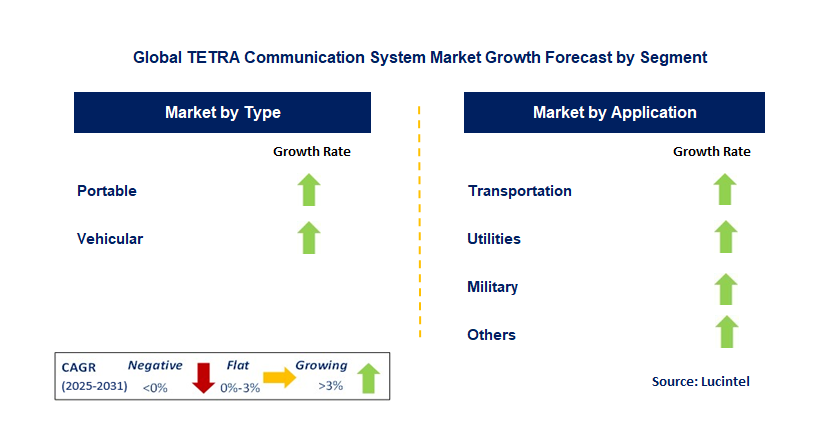 Global TETRA Communication System Market Growth Forecast by Segment

Market by Type

Growth Rate

Portable

Vehicular

Market by Application

Growth Rate

Transportation

Utilities

Military

Others

CAGR (2025-2031) Negative <0% Flat 0%-3% Growing >3%

Source: Lucintel